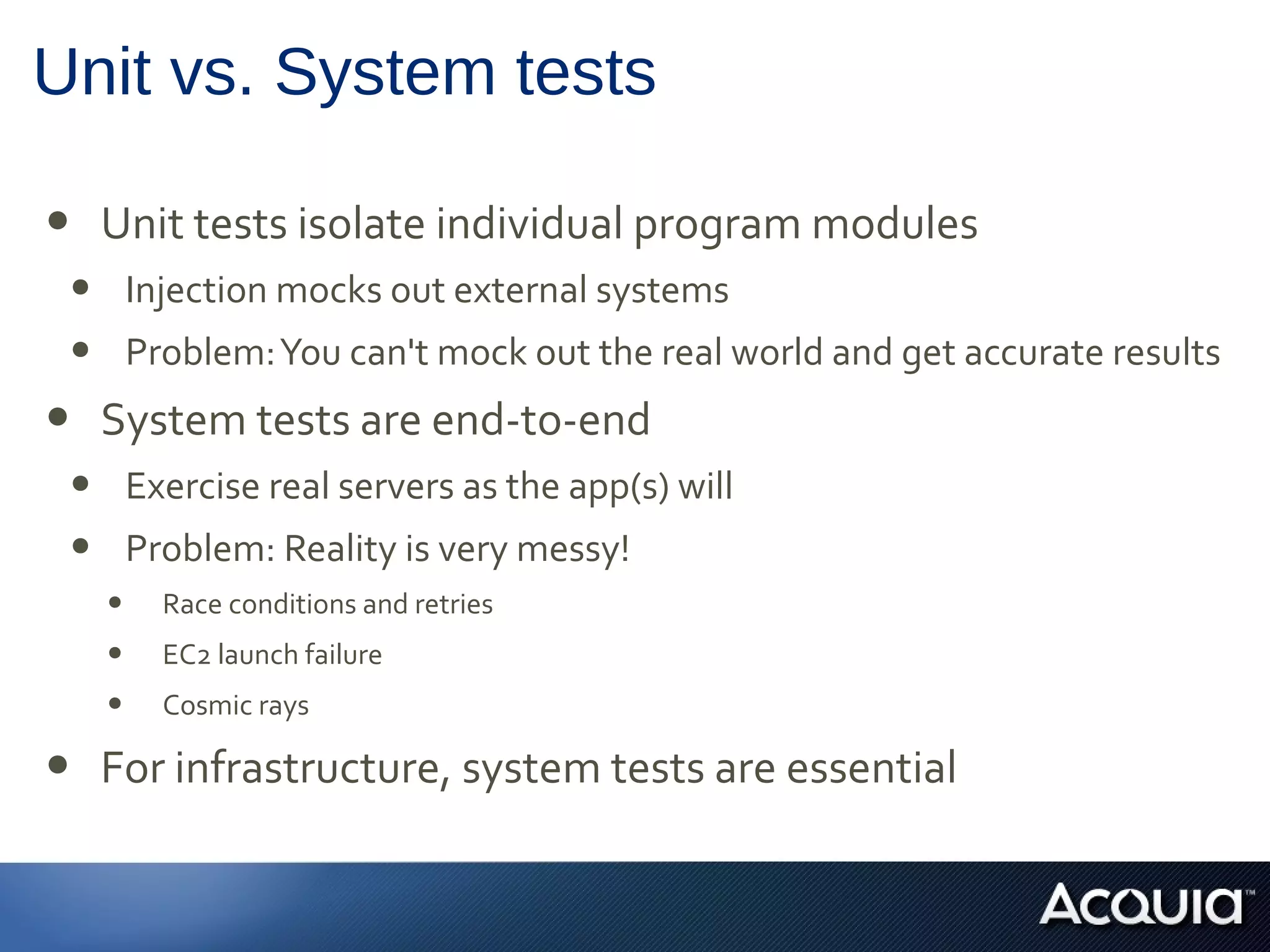 Unit vs. System tests

- Unit tests isolate individual program modules
  - Injection mocks out external systems
  - Problem: You can't mock out the real world and get accurate results
- System tests are end-to-end
  - Exercise real servers as the app(s) will
  - Problem: Reality is very messy!
    - Race conditions and retries
    - EC2 launch failure
    - Cosmic rays
- For infrastructure, system tests are essential

ACQUIA™